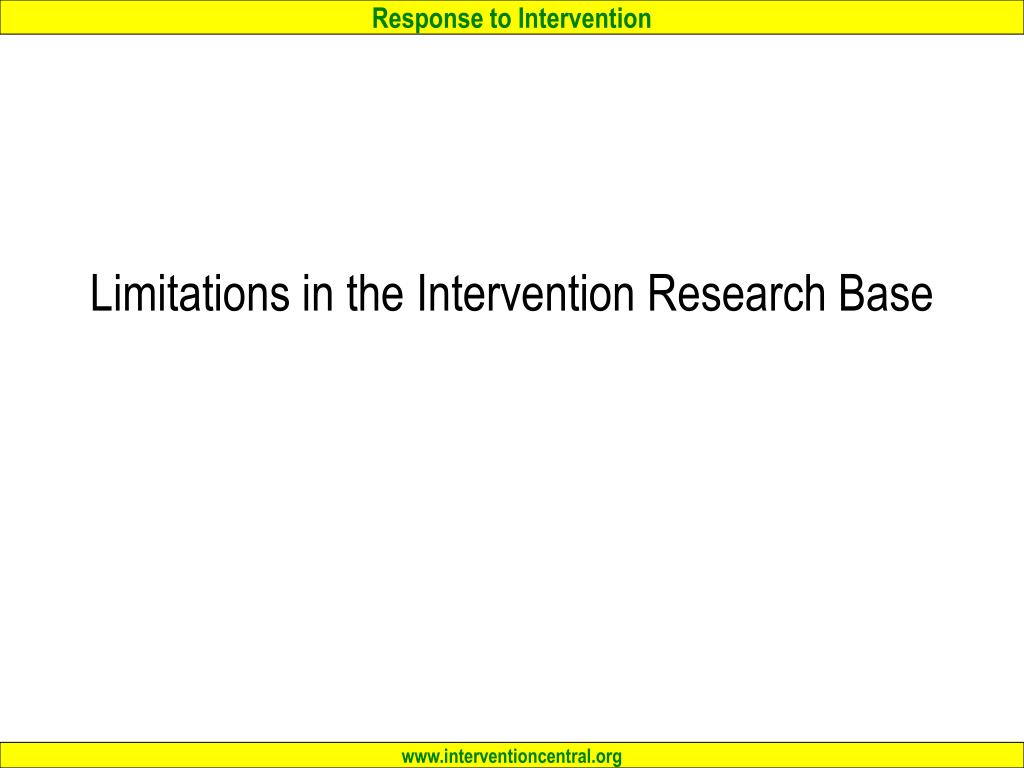 Response to Intervention

Limitations in the Intervention Research Base

www.interventioncentral.org